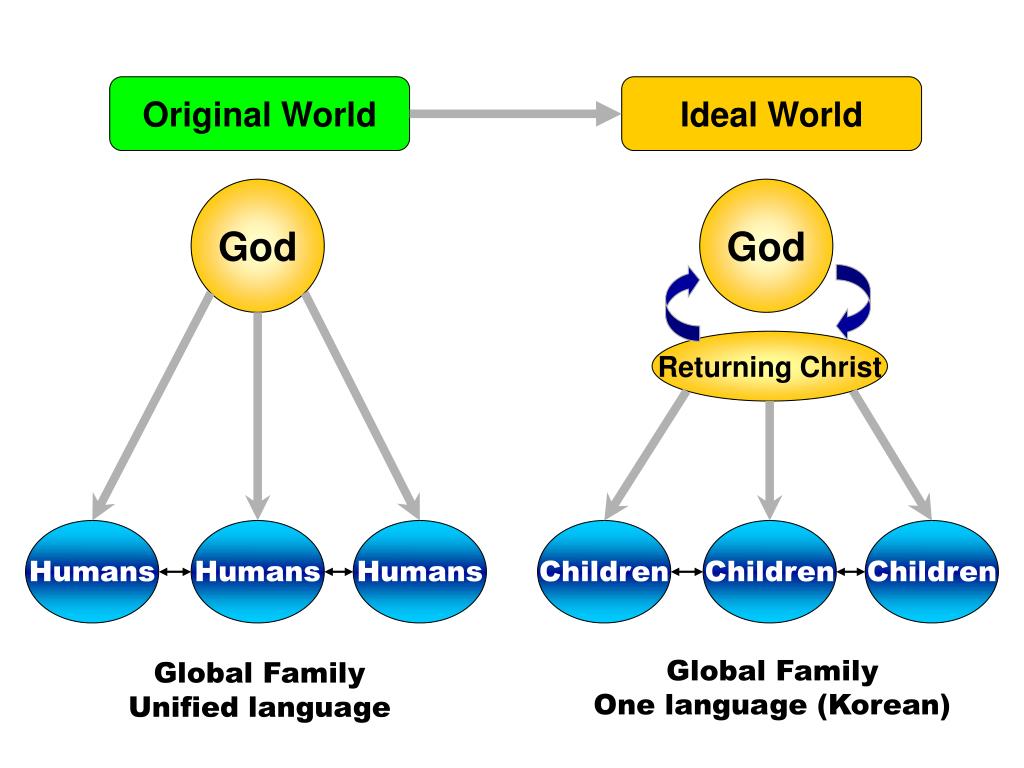 Original World

Ideal World

God

Humans

Humans

Humans

Global Family
Unified language

God

Returning Christ

Children

Children

Children

Global Family
One language (Korean)